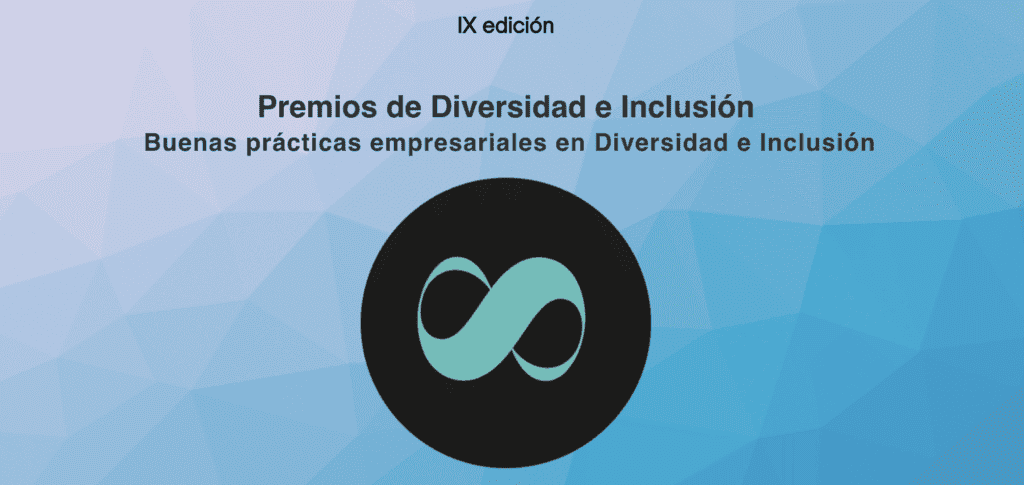 IX edición

Premios de Diversidad e Inclusión
Buenas prácticas empresariales en Diversidad e Inclusión